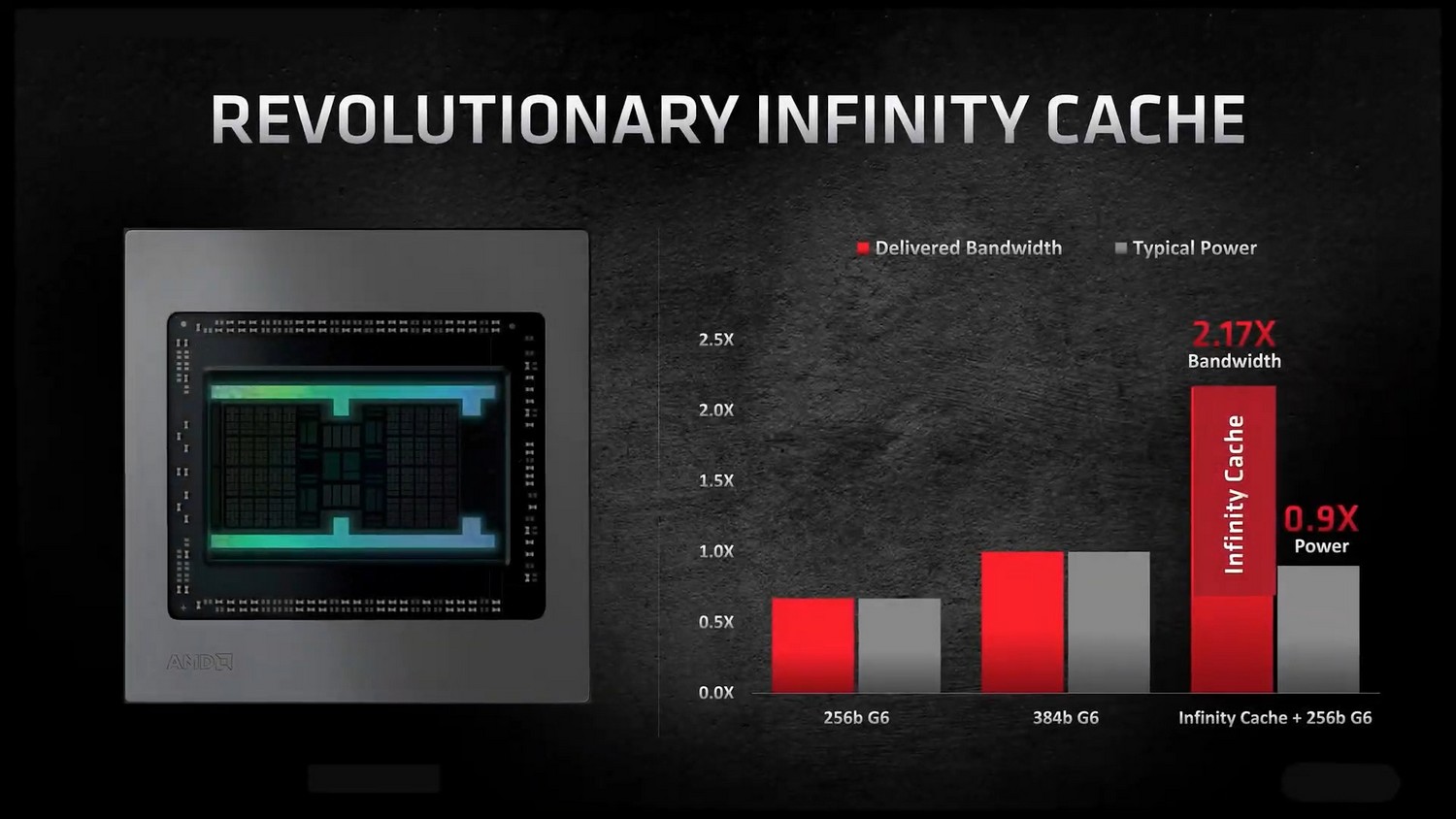 REVOLUTIONARY INFINITY CACHE

AMD

Delivered Bandwidth Typical Power

2.5X
2.0X
1.5X
1.0X
0.5X
0.0X

2.17X Bandwidth

Infinity Cache

0.9X Power

256b G6
384b G6
Infinity Cache + 256b G6